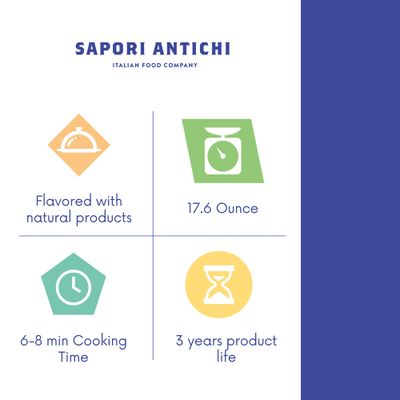 SAPORI ANTICHI
ITALIAN FOOD COMPANY

Flavored with natural products

17.6 Ounce

6-8 min Cooking Time

3 years product life